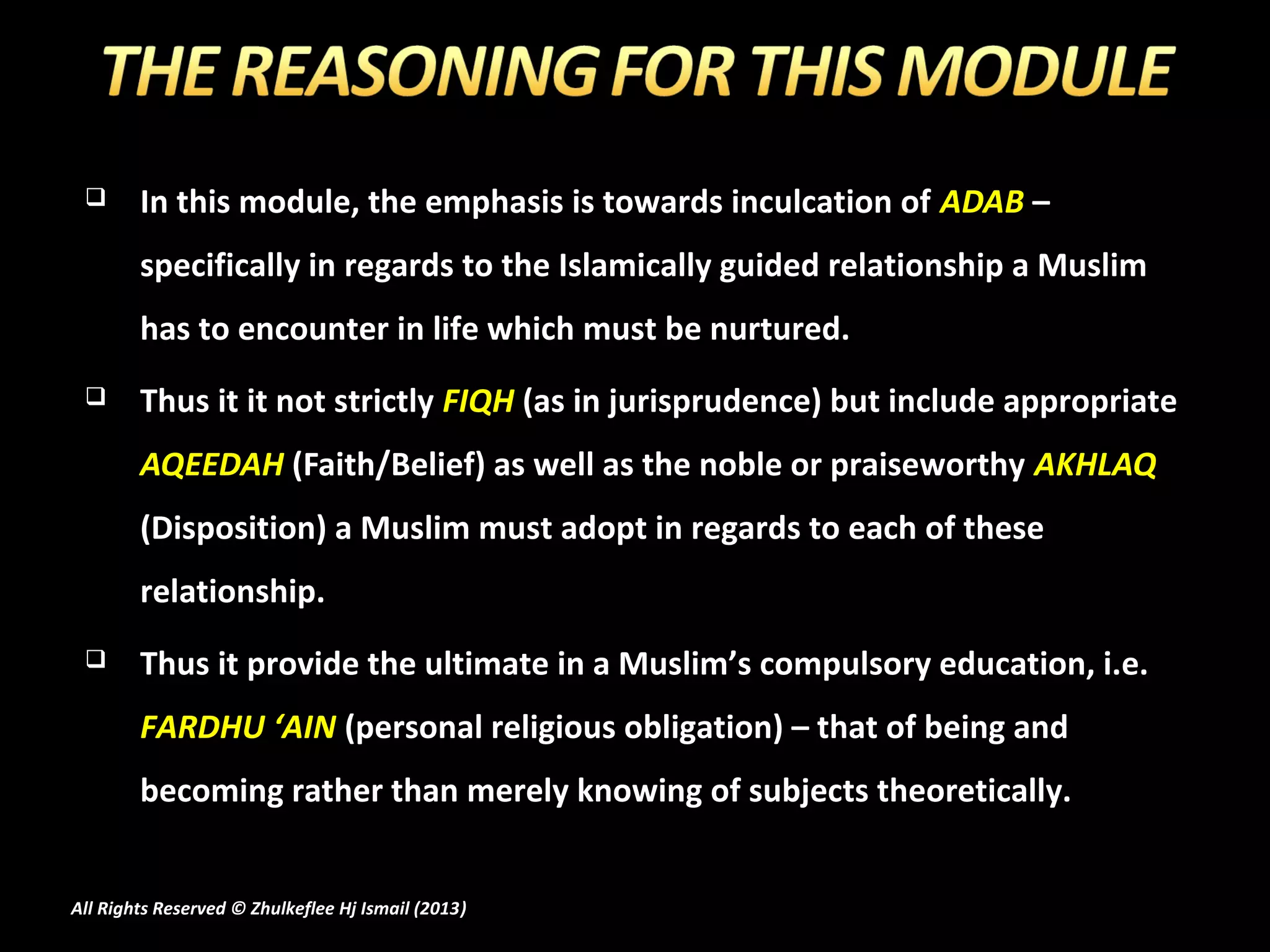 THE REASONING FOR THIS MODULE

❑ In this module, the emphasis is towards inculcation of ADAB – specifically in regards to the Islamically guided relationship a Muslim has to encounter in life which must be nurtured.

❑ Thus it it not strictly FIQH (as in jurisprudence) but include appropriate AQEEDAH (Faith/Belief) as well as the noble or praiseworthy AKHLAQ (Disposition) a Muslim must adopt in regards to each of these relationship.

❑ Thus it provide the ultimate in a Muslim's compulsory education, i.e. FARDHU 'AIN (personal religious obligation) – that of being and becoming rather than merely knowing of subjects theoretically.

All Rights Reserved © Zhulkeflee Hj Ismail (2013)